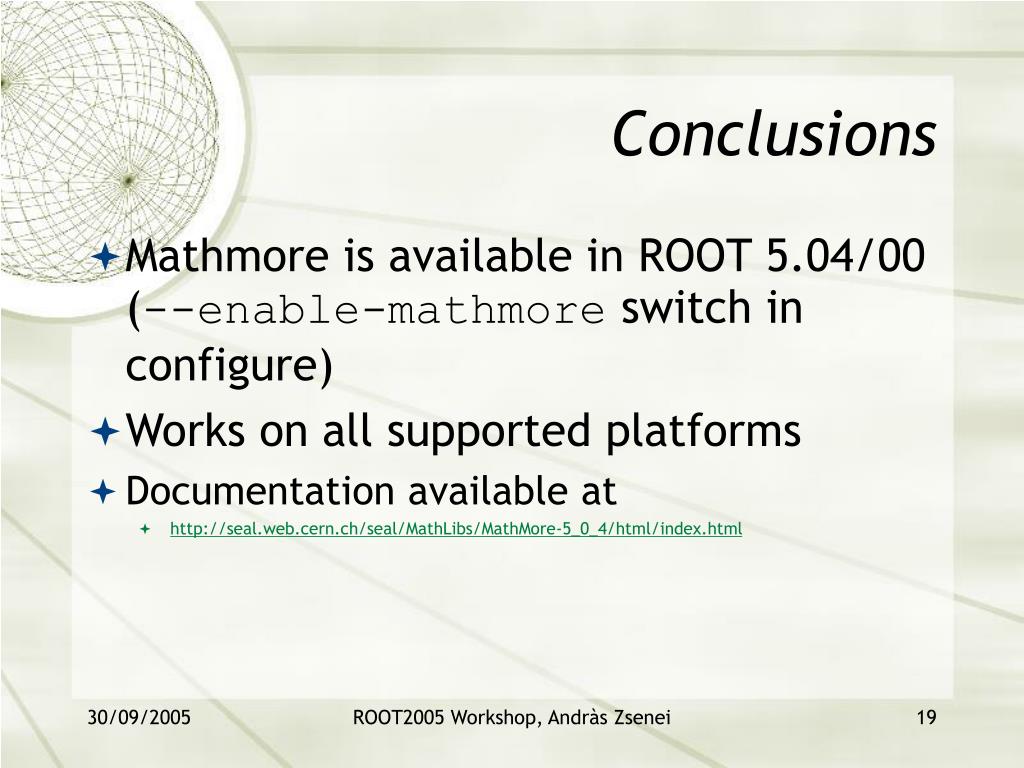 Conclusions

Mathmore is available in ROOT 5.04/00 (--enable-mathmore switch in configure)

Works on all supported platforms

Documentation available at

http://seal.web.cern.ch/seal/MathLibs/MathMore-5_0_4/html/index.html

30/09/2005

ROOT2005 Workshop, Andràs Zsenei

19